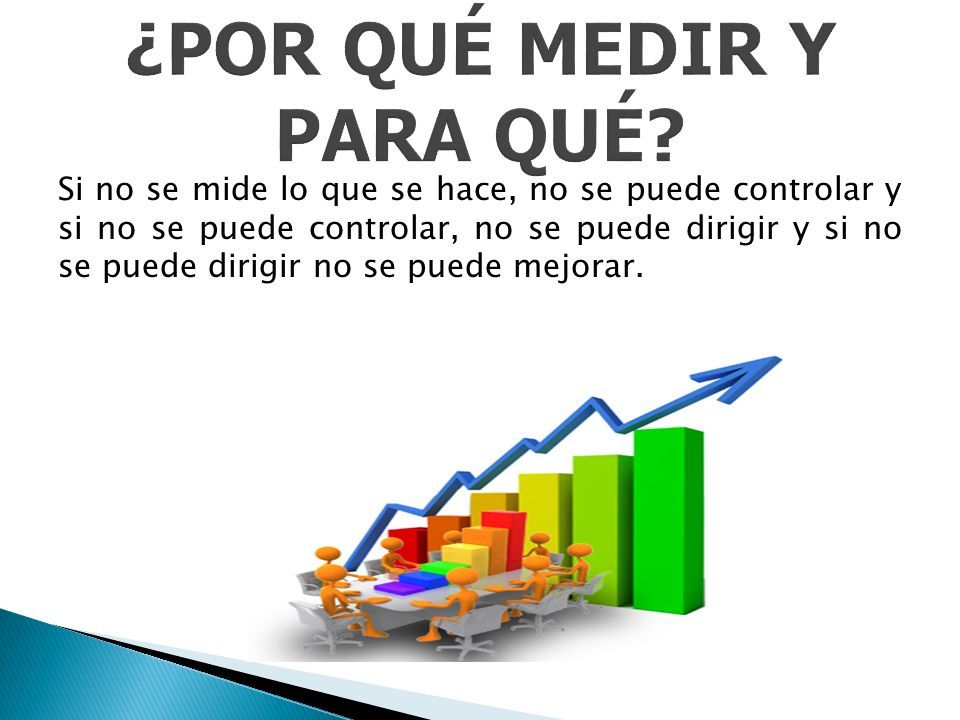 ¿POR QUÉ MEDIR Y PARA QUÉ?

Si no se mide lo que se hace, no se puede controlar y si no se puede controlar, no se puede dirigir y si no se puede dirigir no se puede mejorar.